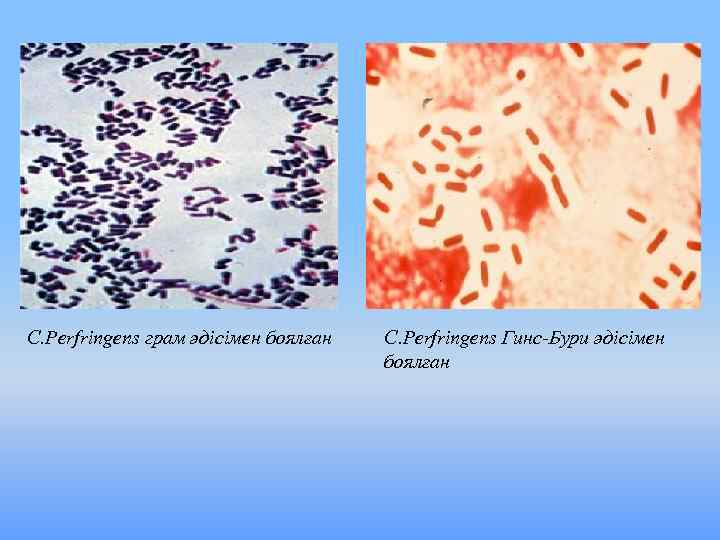 C.Perfringens грам әдісімен боялған

C.Perfringens Гинс-Бури әдісімен боялған